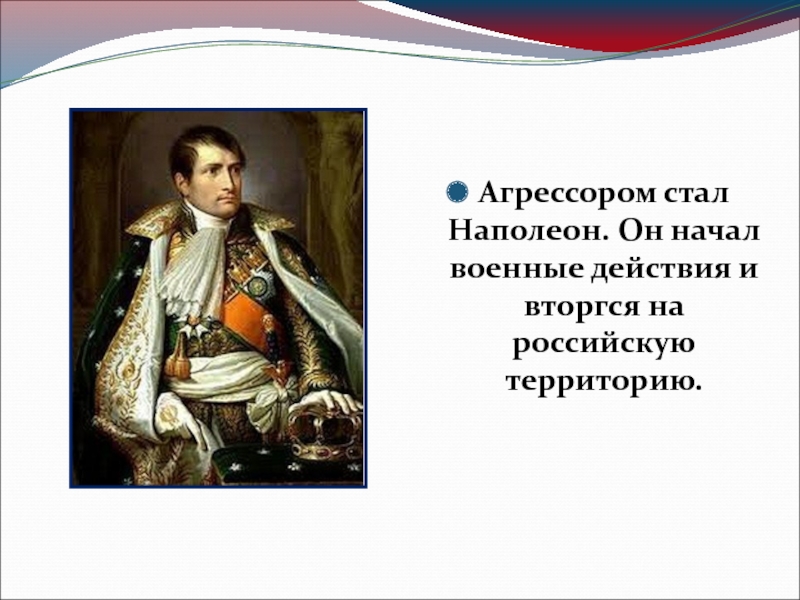 Агрессором стал Наполеон. Он начал военные действия и вторгся на российскую территорию.